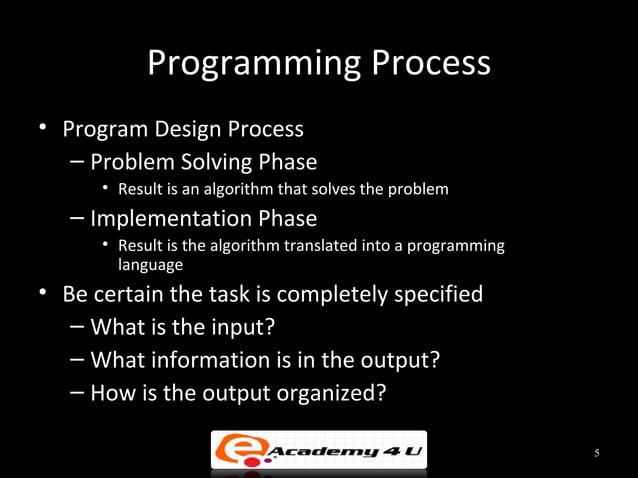 Programming Process

• Program Design Process
– Problem Solving Phase
• Result is an algorithm that solves the problem
– Implementation Phase
• Result is the algorithm translated into a programming language

• Be certain the task is completely specified
– What is the input?
– What information is in the output?
– How is the output organized?

e Academy 4 U

5